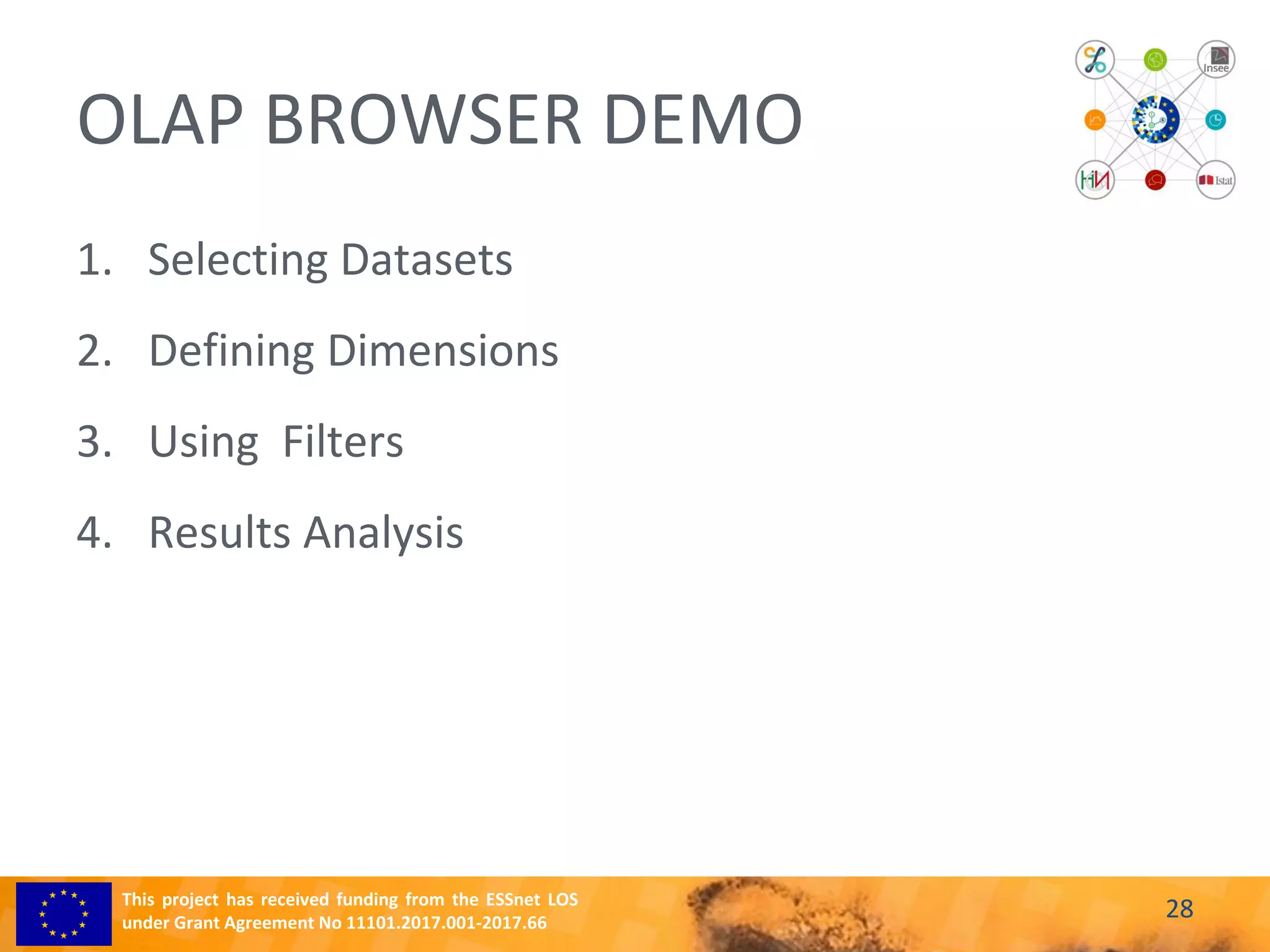 OLAP BROWSER DEMO

Insee

Istat

1. Selecting Datasets

2. Defining Dimensions

3. Using Filters

4. Results Analysis

This project has received funding from the ESSnet LOS under Grant Agreement No 11101.2017.001-2017.66

28